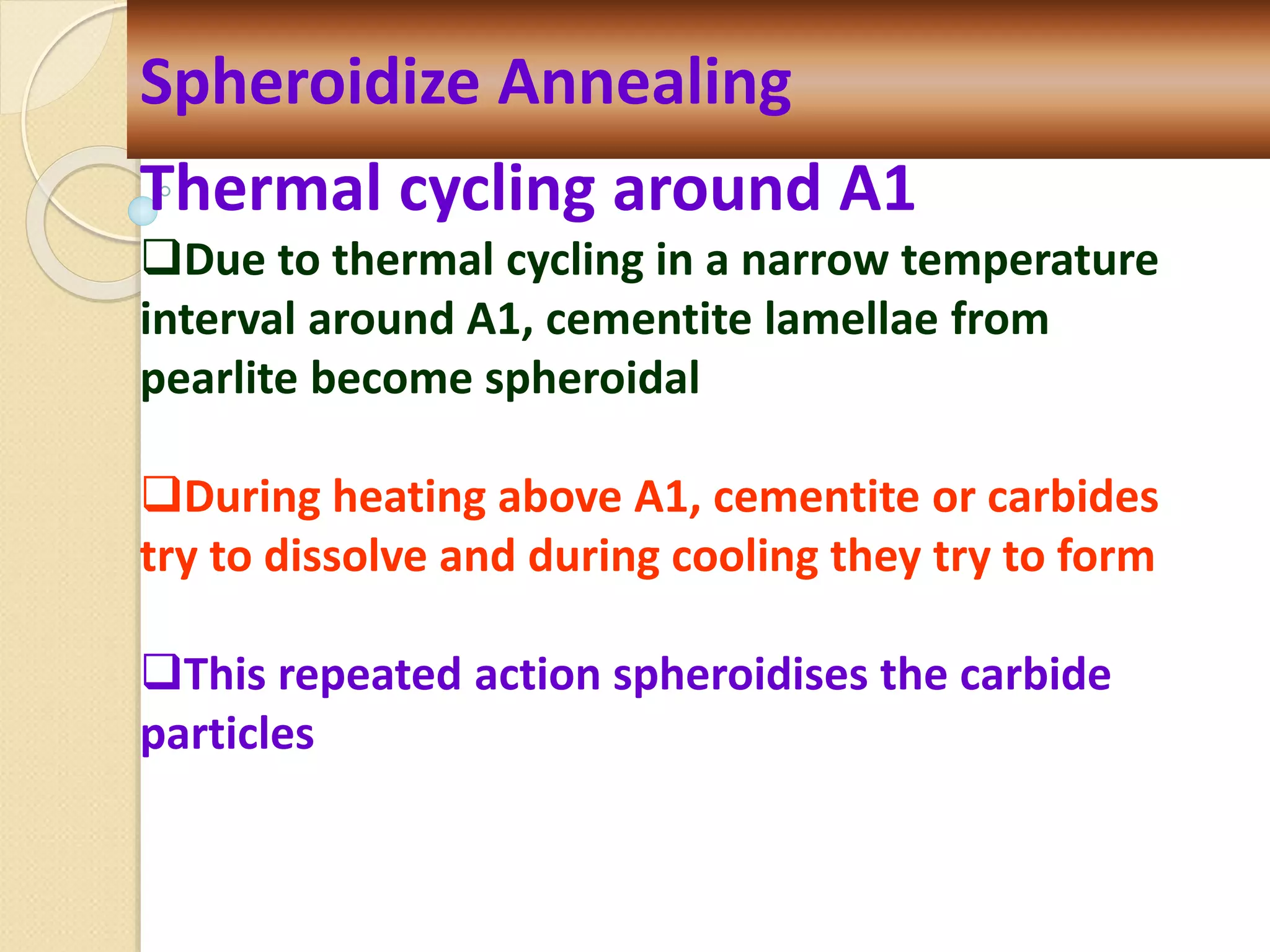 Spheroidize Annealing

Thermal cycling around A1

❑Due to thermal cycling in a narrow temperature interval around A1, cementite lamellae from pearlite become spheroidal

❑During heating above A1, cementite or carbides try to dissolve and during cooling they try to form

❑This repeated action spheroidises the carbide particles